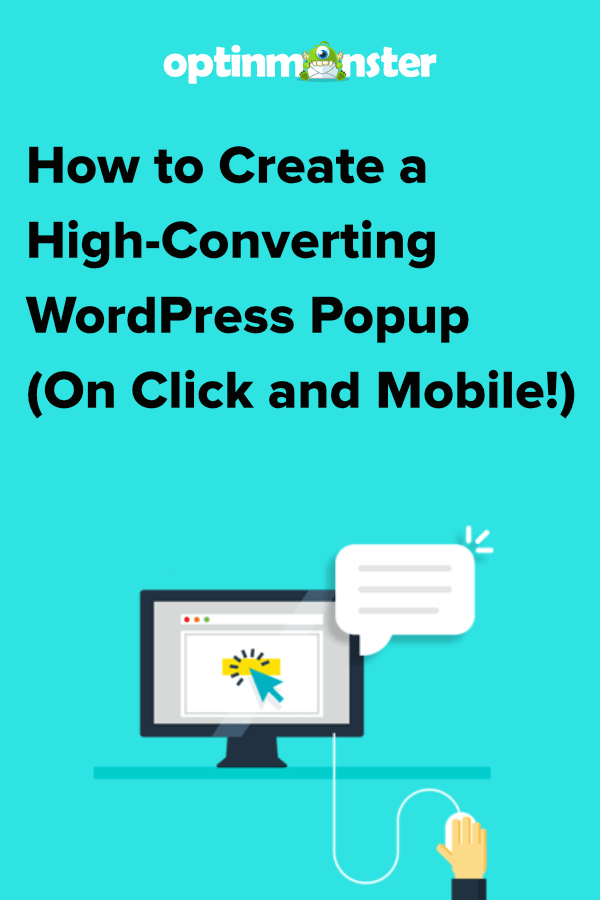 optinmonster

How to Create a High-Converting WordPress Popup (On Click and Mobile!)